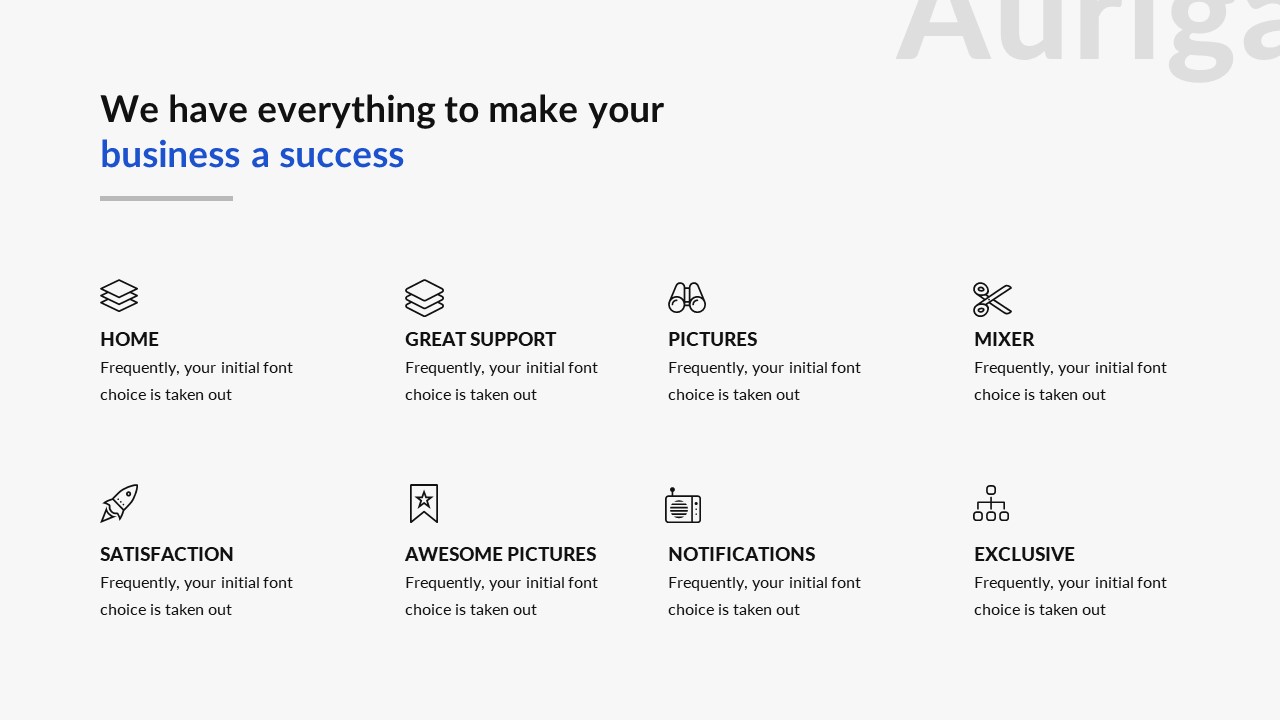 Auriga

We have everything to make your business a success

HOME
Frequently, your initial font choice is taken out

GREAT SUPPORT
Frequently, your initial font choice is taken out

PICTURES
Frequently, your initial font choice is taken out

MIXER
Frequently, your initial font choice is taken out

SATISFACTION
Frequently, your initial font choice is taken out

AWESOME PICTURES
Frequently, your initial font choice is taken out

NOTIFICATIONS
Frequently, your initial font choice is taken out

EXCLUSIVE
Frequently, your initial font choice is taken out